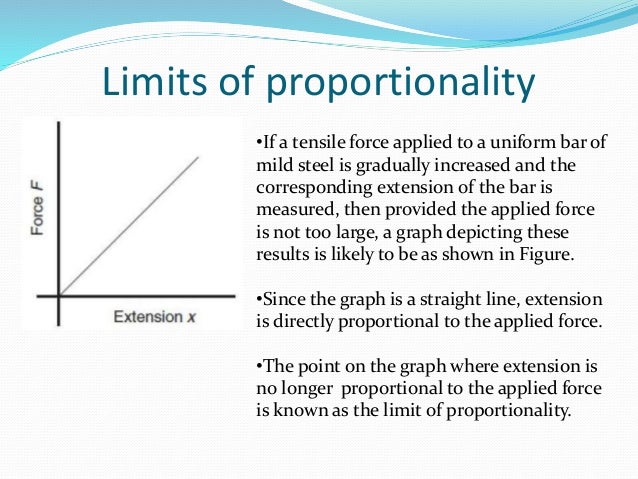 Limits of proportionality

Force $F$

Extension $x$

•If a tensile force applied to a uniform bar of mild steel is gradually increased and the corresponding extension of the bar is measured, then provided the applied force is not too large, a graph depicting these results is likely to be as shown in Figure.

•Since the graph is a straight line, extension is directly proportional to the applied force.

•The point on the graph where extension is no longer proportional to the applied force is known as the limit of proportionality.